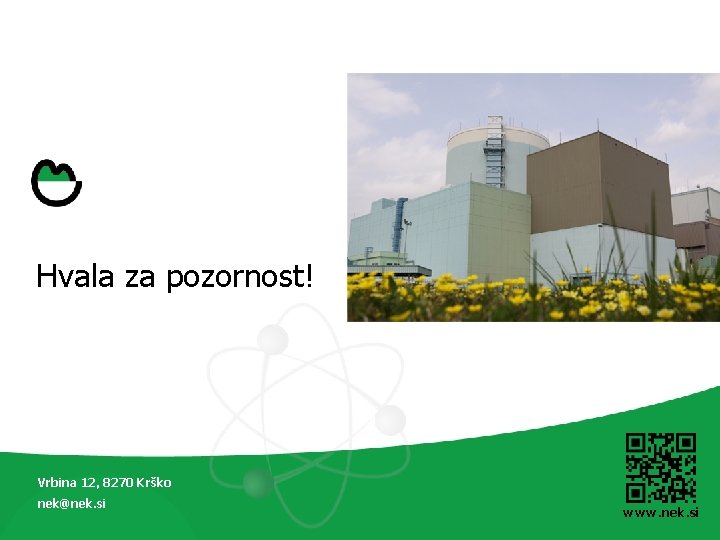 Hvala za pozornost!

Vrbina 12, 8270 Krško
nek@nek.si

www.nek.si